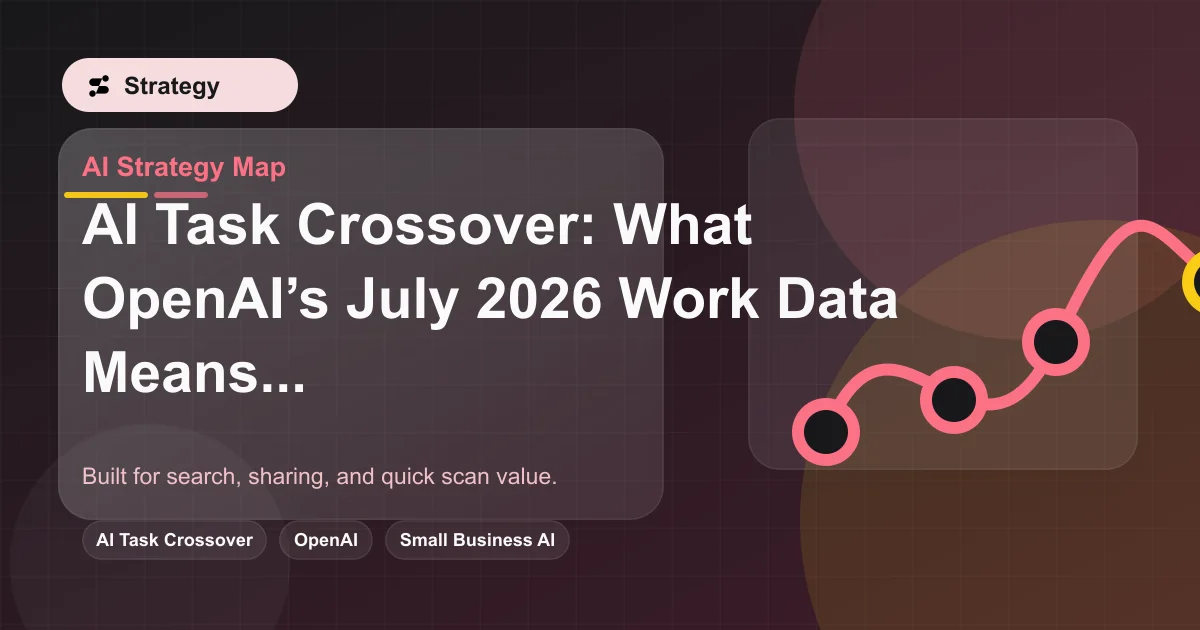 Strategy

AI Strategy Map

AI Task Crossover: What OpenAI’s July 2026 Work Data Means...

Built for search, sharing, and quick scan value.

AI Task Crossover

OpenAI

Small Business AI